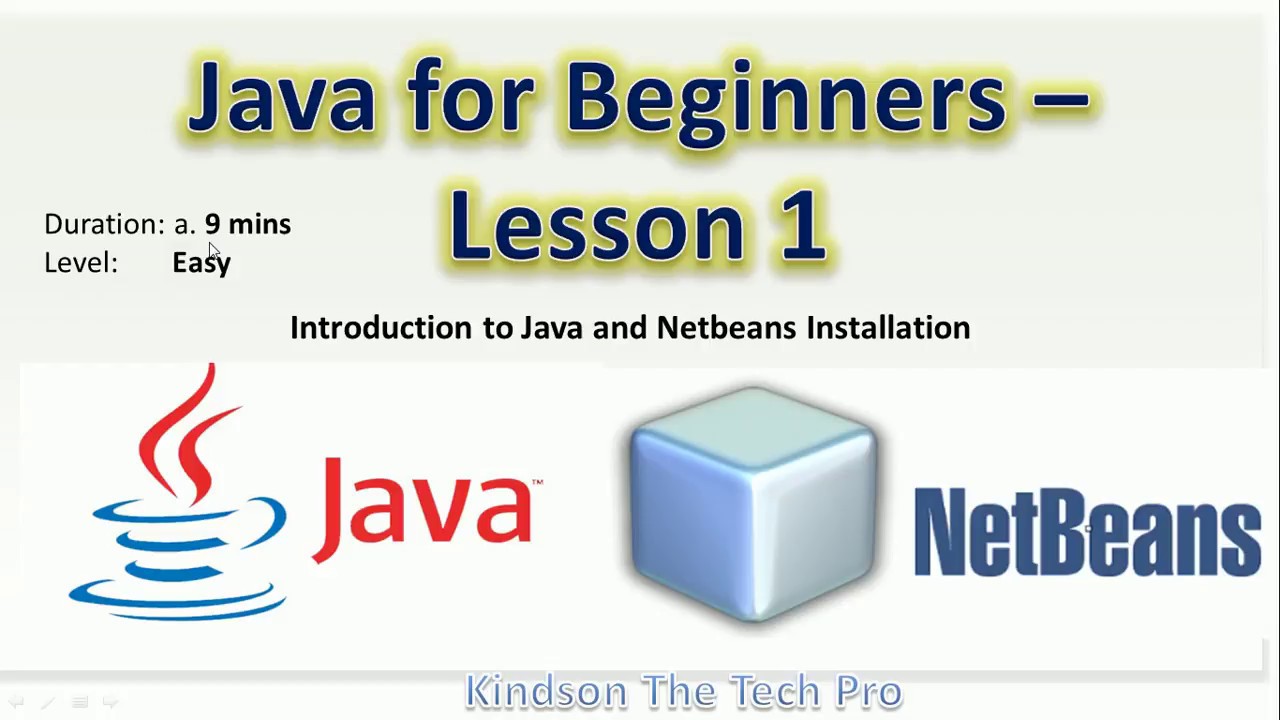 Java for Beginners – Lesson 1

Duration: a. 9 mins
Level: Easy

Introduction to Java and Netbeans Installation

Java™

NetBeans

Kindson The Tech Pro